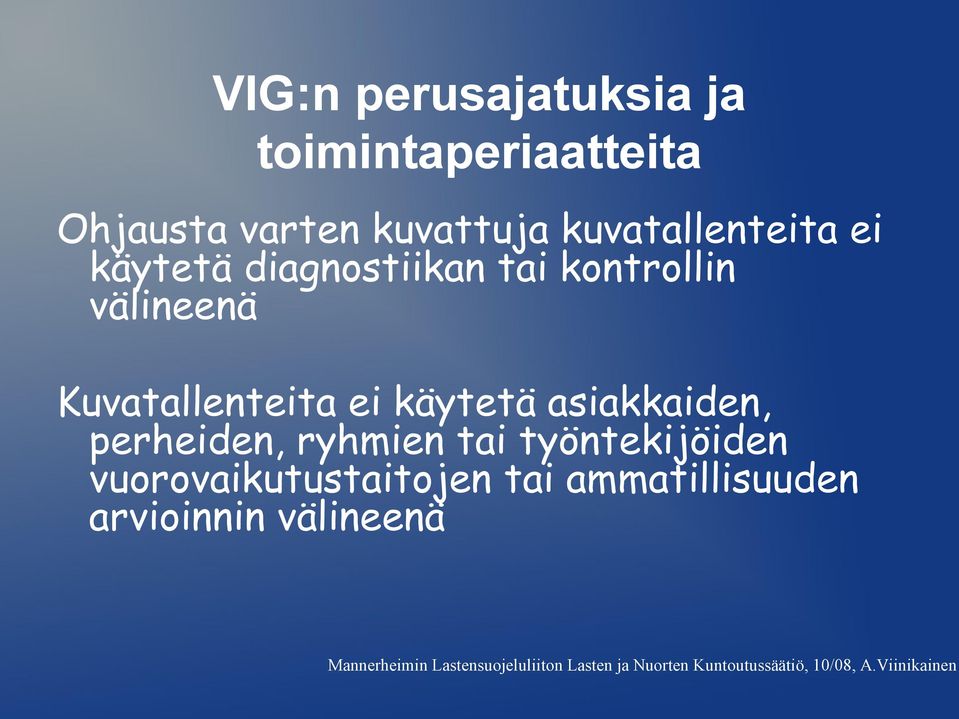 VIG:n perusajatuksia ja toimintaperiaatteita

Ohjausta varten kuvattuja kuvatallenteita ei käytetä diagnostiikan tai kontrollin välineenä

Kuvatallenteita ei käytetä asiakkaiden, perheiden, ryhmien tai työntekijöiden vuorovaikutustaitojen tai ammatillisuuden arvioinnin välineenä

Mannerheimin Lastensuojeluliiton Lasten ja Nuorten Kuntoutussäätiö, 10/08, A.Viinikainen